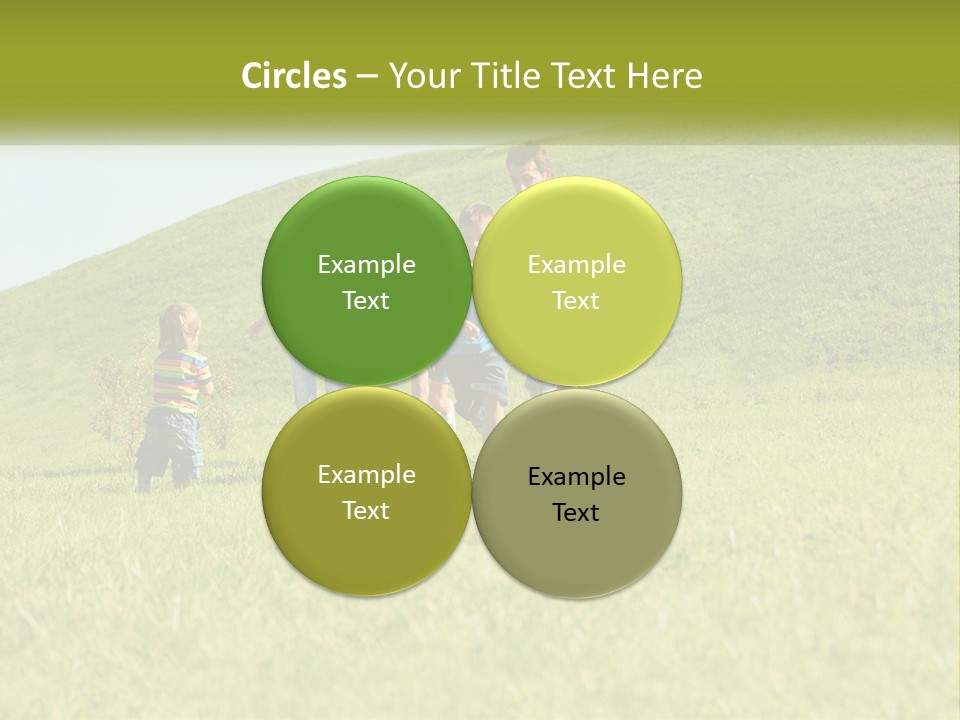 Circles – Your Title Text Here

Example Text

Example Text

Example Text

Example Text